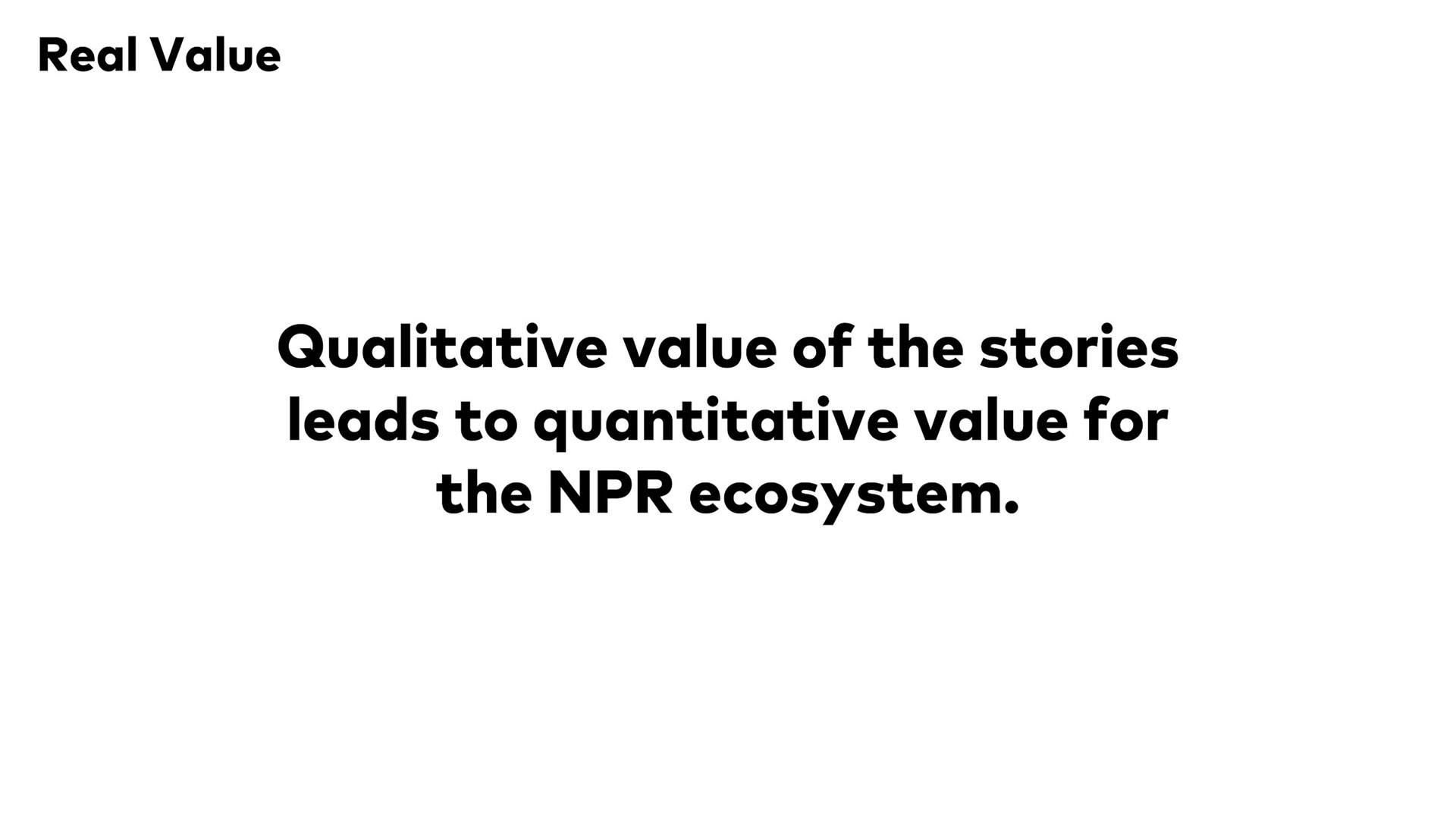 Real Value

Qualitative value of the stories leads to quantitative value for the NPR ecosystem.